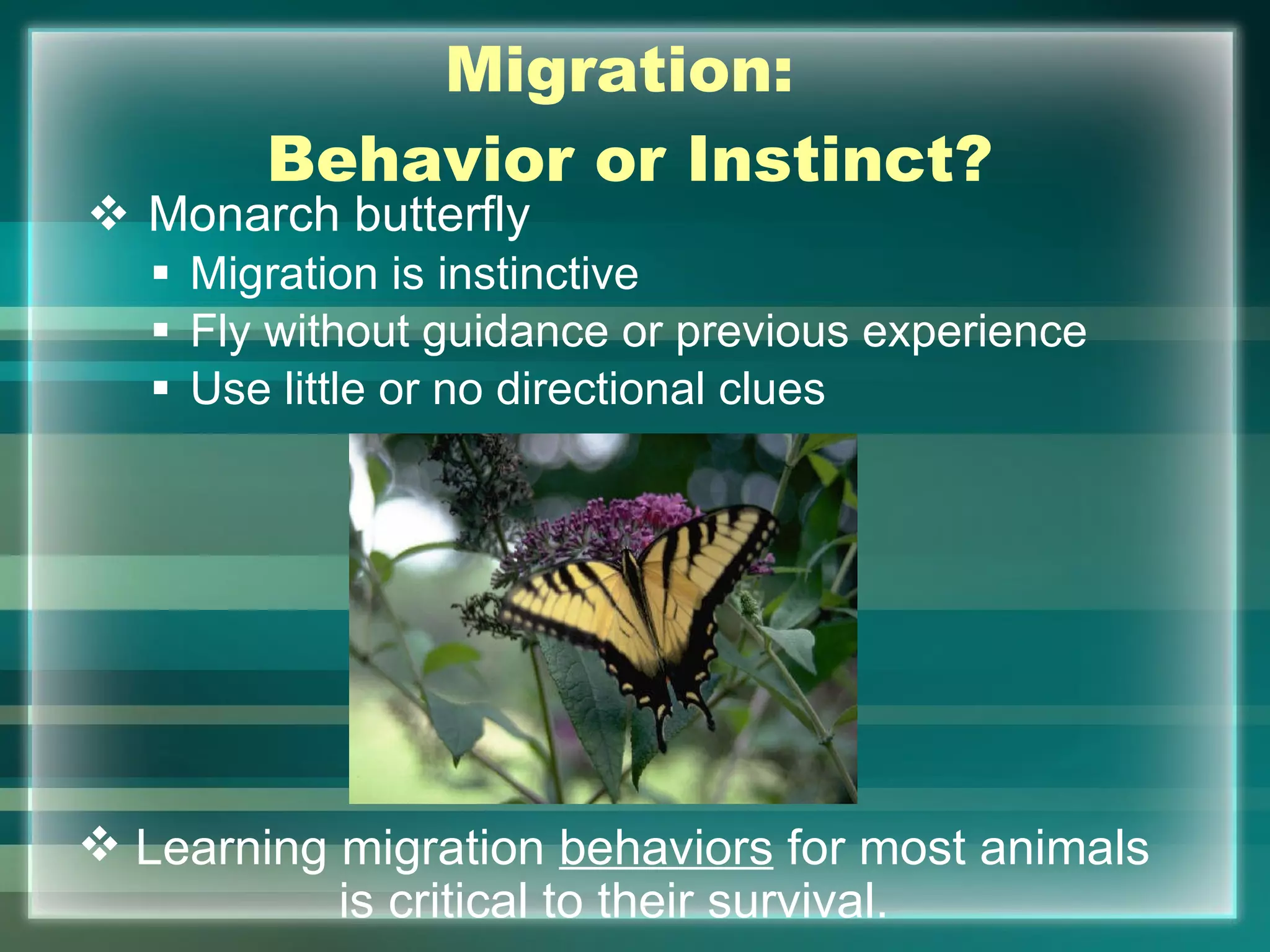 Migration:
Behavior or Instinct?

❖ Monarch butterfly
▪ Migration is instinctive
▪ Fly without guidance or previous experience
▪ Use little or no directional clues

❖ Learning migration behaviors for most animals is critical to their survival.